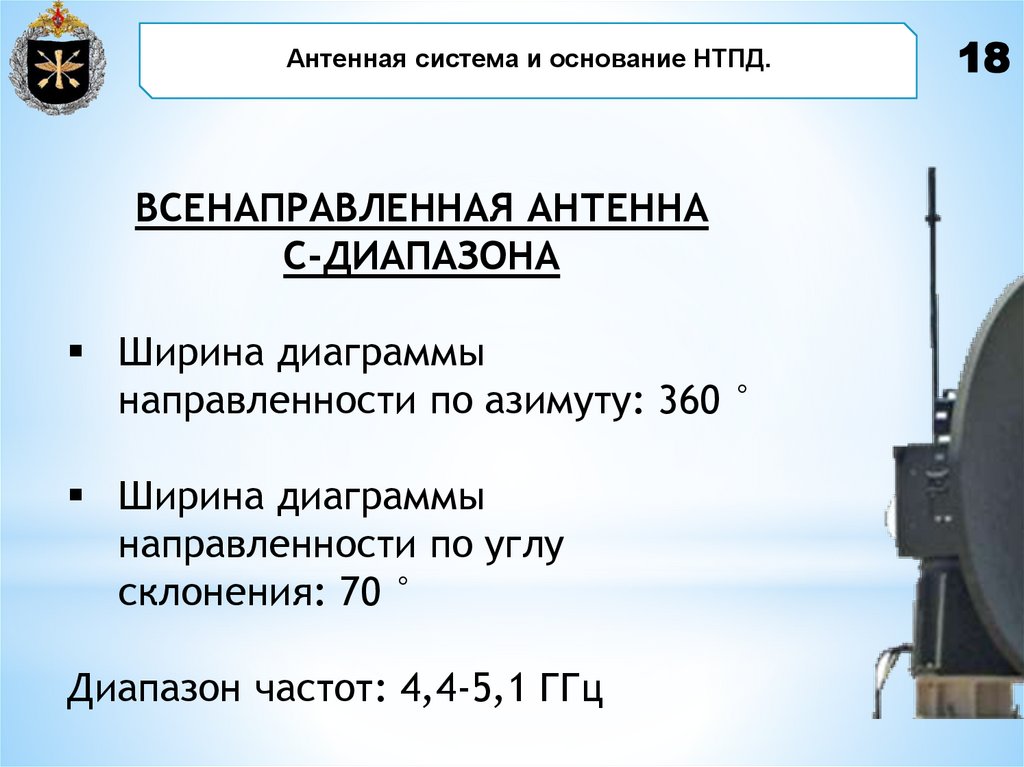 Антенная система и основание НТПД.

18

ВСЕНАПРАВЛЕННАЯ АНТЕННА С-ДИАПАЗОНА

▪ Ширина диаграммы направленности по азимуту: 360 °

▪ Ширина диаграммы направленности по углу склонения: 70 °

Диапазон частот: 4,4-5,1 ГГц